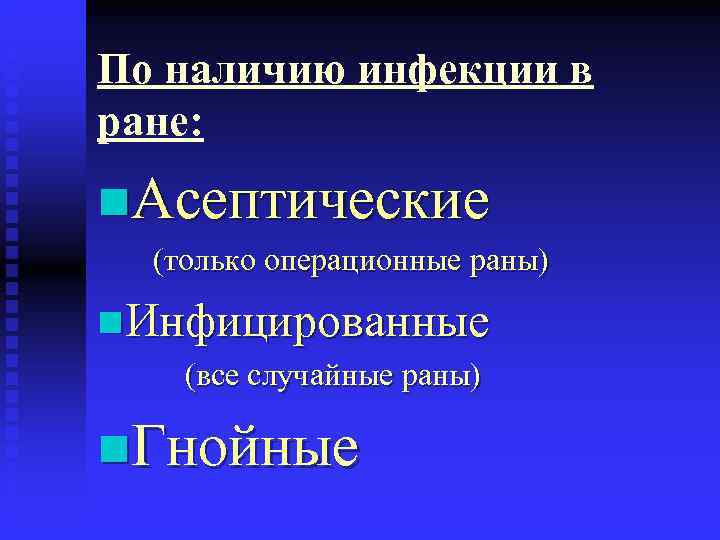 По наличию инфекции в ране:

Асептические

(только операционные раны)

Инфицированные

(все случайные раны)

Гнойные